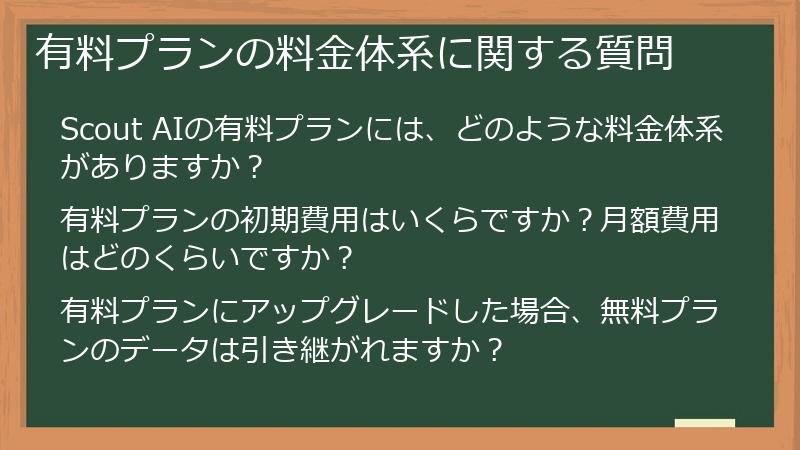 有料プランの料金体系に関する質問

Scout AIの有料プランには、どのような料金体系がありますか？

有料プランの初期費用はいくらですか？月額費用はどのくらいですか？

有料プランにアップグレードした場合、無料プランのデータは引き継がれますか？